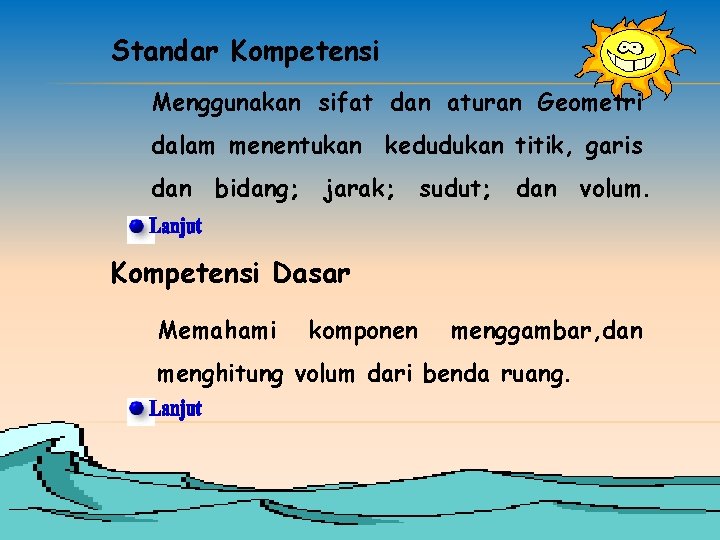 Standar Kompetensi

Menggunakan sifat dan aturan Geometri dalam menentukan kedudukan titik, garis dan bidang; jarak; sudut; dan volum.

Lanjut

Kompetensi Dasar

Memahami komponen menggambar,dan menghitung volum dari benda ruang.

Lanjut